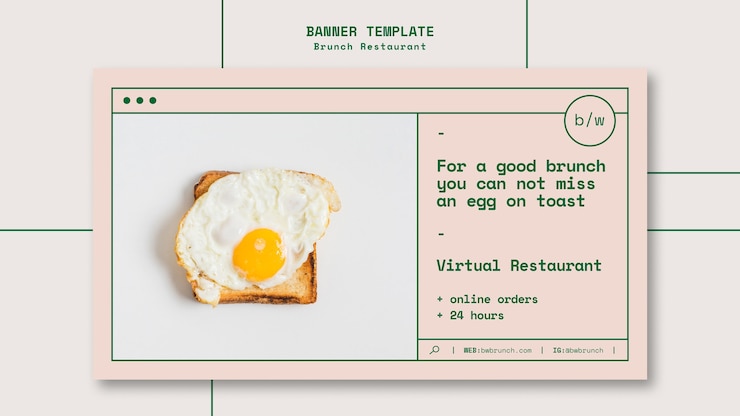 BANNER TEMPLATE
Brunch Restaurant

b/w

-

For a good brunch you can not miss an egg on toast

-

Virtual Restaurant

+ online orders
+ 24 hours

| WEB:bwbrunch.com | IG:@bwbrunch |